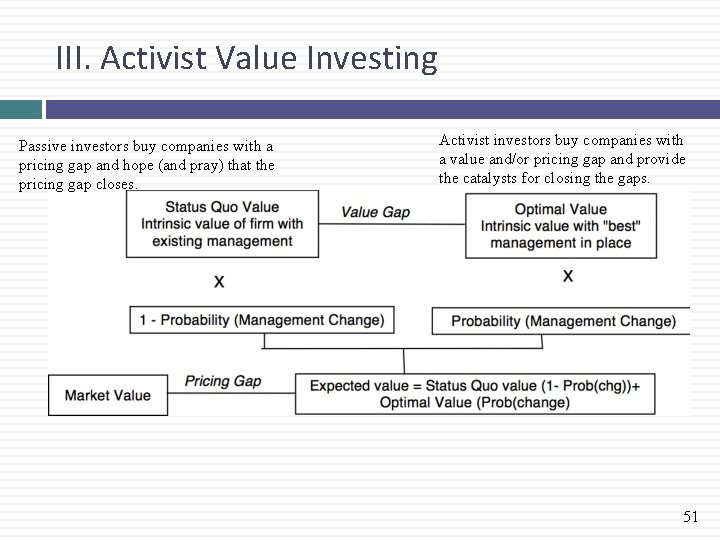 III. Activist Value Investing

Passive investors buy companies with a pricing gap and hope (and pray) that the pricing gap closes.

Activist investors buy companies with a value and/or pricing gap and provide the catalysts for closing the gaps.

Status Quo Value
Intrinsic value of firm with existing management

Value Gap

Optimal Value
Intrinsic value with "best" management in place

X

X

1 - Probability (Management Change)

Probability (Management Change)

Market Value

Pricing Gap

Expected value = Status Quo value (1- Prob(chg))+ Optimal Value (Prob(change)

51